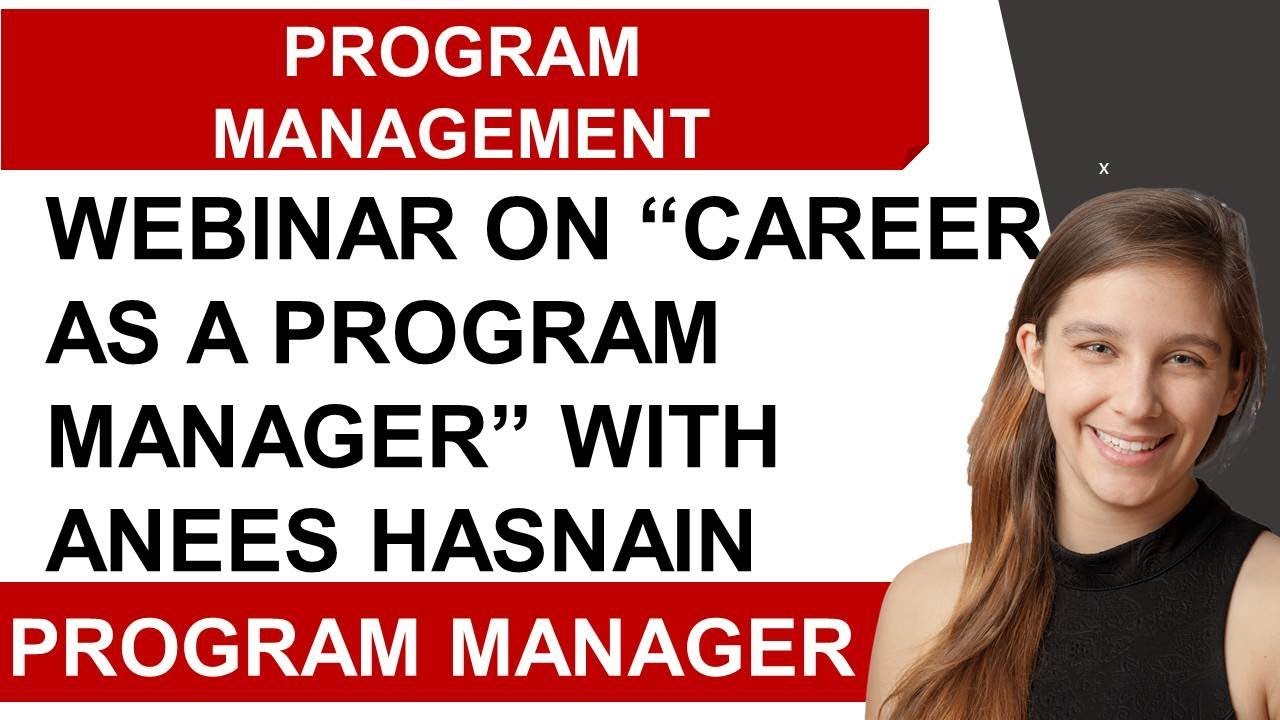 PROGRAM MANAGEMENT

x

WEBINAR ON “CAREER AS A PROGRAM MANAGER” WITH ANEES HASNAIN

PROGRAM MANAGER